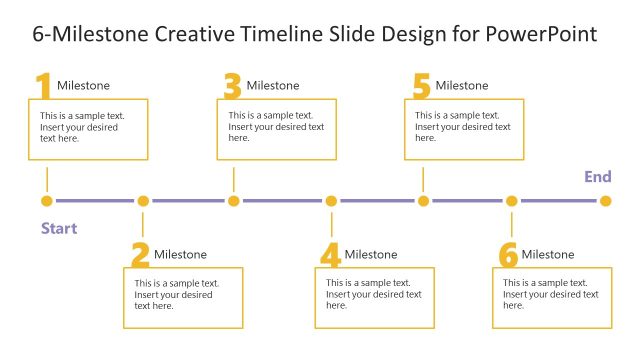 6-Milestone Creative Timeline Slide Design for PowerPoint

1 Milestone

This is a sample text. Insert your desired text here.

3 Milestone

This is a sample text. Insert your desired text here.

5 Milestone

This is a sample text. Insert your desired text here.

End

Start

2 Milestone

This is a sample text. Insert your desired text here.

4 Milestone

This is a sample text. Insert your desired text here.

6 Milestone

This is a sample text. Insert your desired text here.